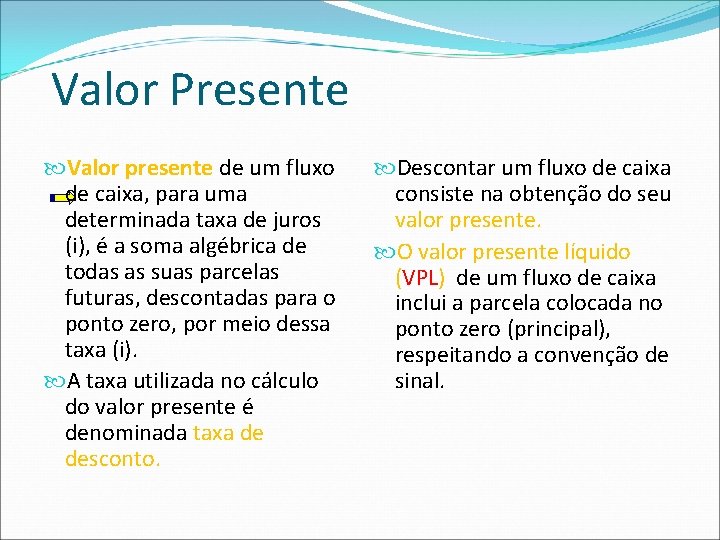 Valor Presente

Valor presente de um fluxo de caixa, para uma determinada taxa de juros (i), é a soma algébrica de todas as suas parcelas futuras, descontadas para o ponto zero, por meio dessa taxa (i).

A taxa utilizada no cálculo do valor presente é denominada taxa de desconto.

Descontar um fluxo de caixa consiste na obtenção do seu valor presente.

O valor presente líquido (VPL) de um fluxo de caixa inclui a parcela colocada no ponto zero (principal), respeitando a convenção de sinal.